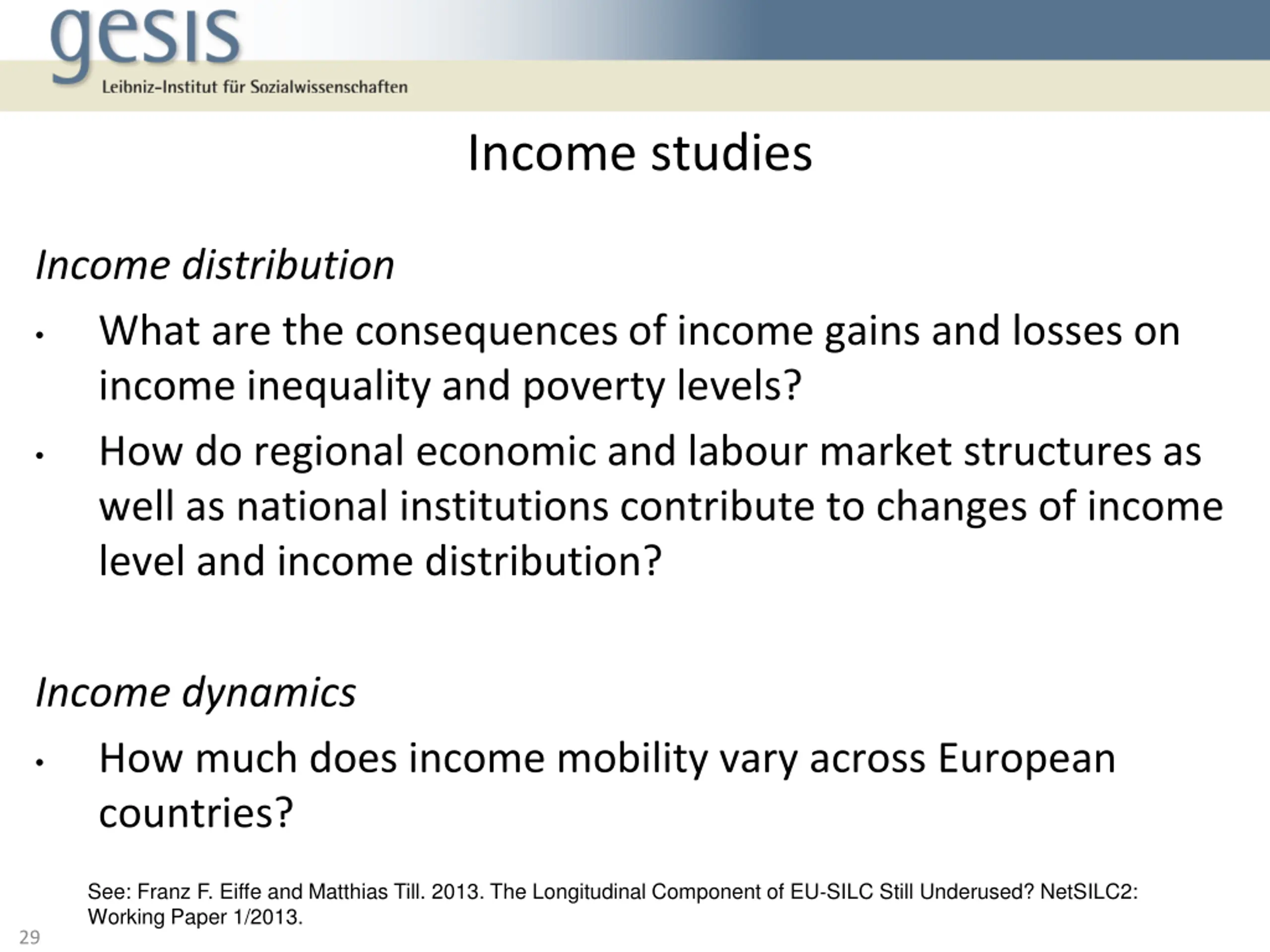 gesis
Leibniz-Institut für Sozialwissenschaften

Income studies

Income distribution

• What are the consequences of income gains and losses on income inequality and poverty levels?

• How do regional economic and labour market structures as well as national institutions contribute to changes of income level and income distribution?

Income dynamics

• How much does income mobility vary across European countries?

See: Franz F. Eiffe and Matthias Till. 2013. The Longitudinal Component of EU-SILC Still Underused? NetSILC2: Working Paper 1/2013.

29